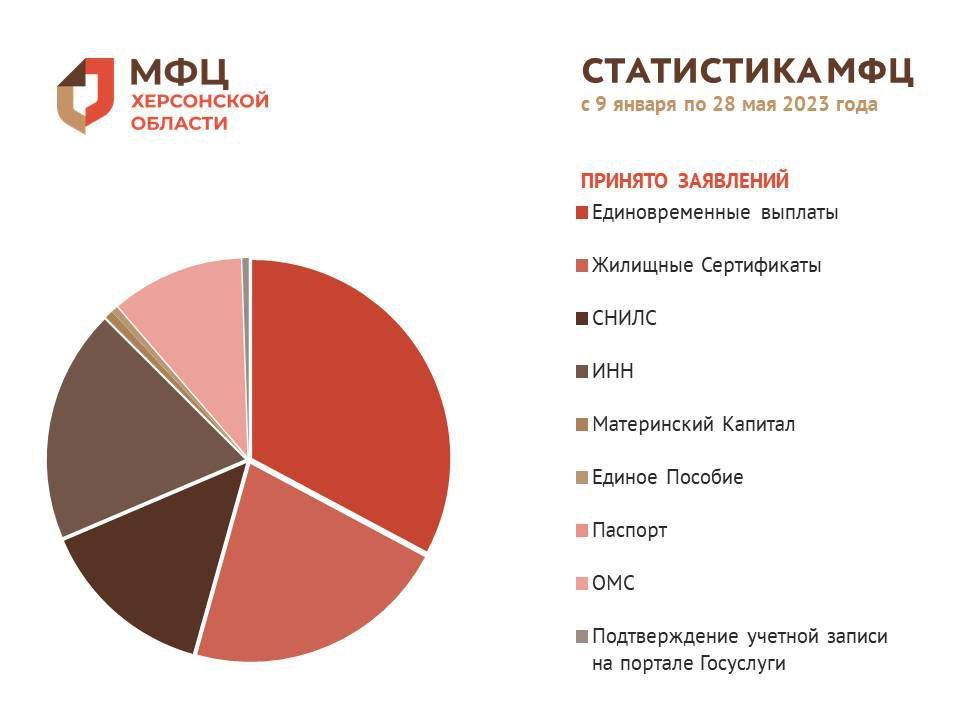 МФЦ
ХЕРСОНСКОЙ
ОБЛАСТИ

СТАТИСТИКА МФЦ
с 9 января по 28 мая 2023 года

ПРИНЯТО ЗАЯВЛЕНИЙ
Единовременные выплаты
Жилищные Сертификаты
СНИЛС
ИНН
Материнский Капитал
Единое Пособие
Паспорт
ОМС
Подтверждение учетной записи на портале Госуслуги